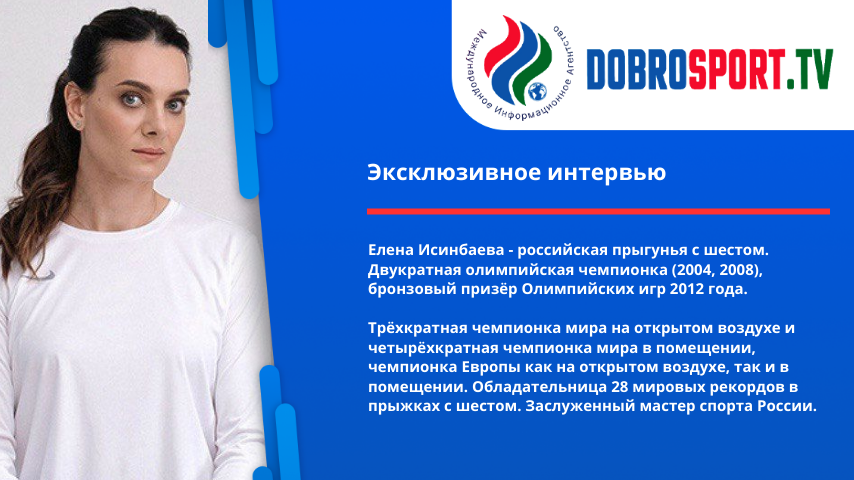 Международное Информационное Агентство

DOBROSPORT.TV

Эксклюзивное интервью

Елена Исинбаева - российская прыгунья с шестом. Двукратная олимпийская чемпионка (2004, 2008), бронзовый призёр Олимпийских игр 2012 года.

Трёхкратная чемпионка мира на открытом воздухе и четырёхкратная чемпионка мира в помещении, чемпионка Европы как на открытом воздухе, так и в помещении. Обладательница 28 мировых рекордов в прыжках с шестом. Заслуженный мастер спорта России.